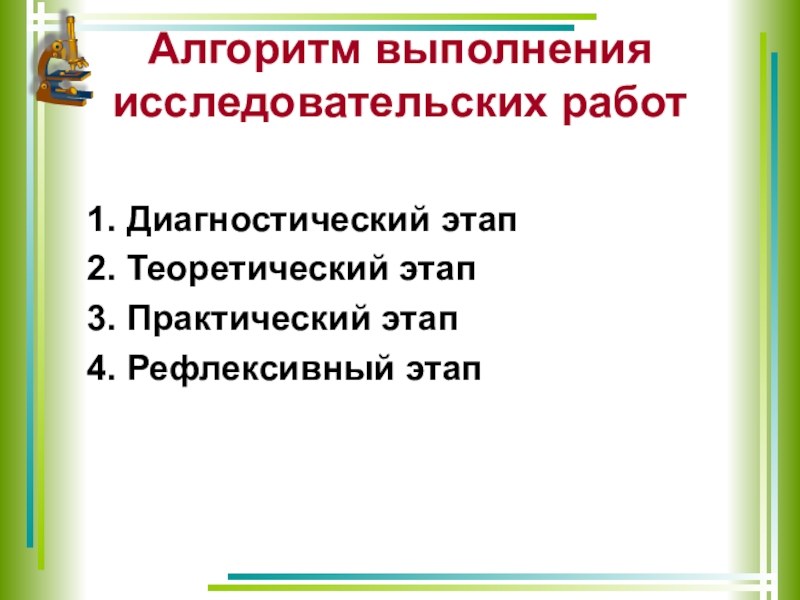 Алгоритм выполнения исследовательских работ

1. Диагностический этап
2. Теоретический этап
3. Практический этап
4. Рефлексивный этап